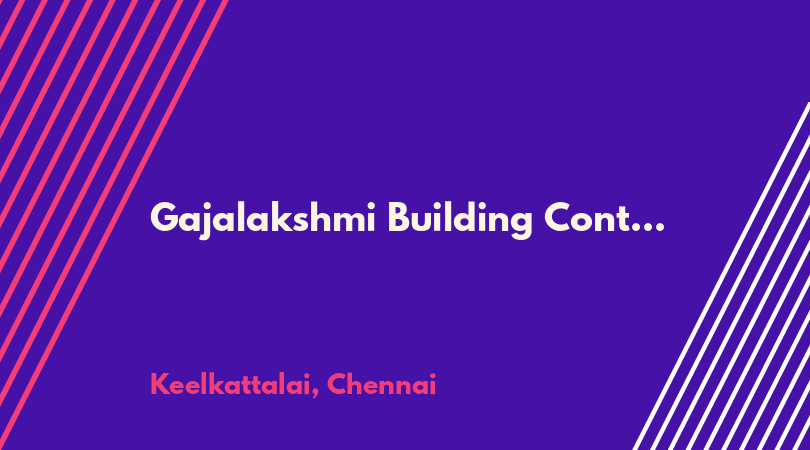 Gajalakshmi Building Cont...

Keelkattalai, Chennai